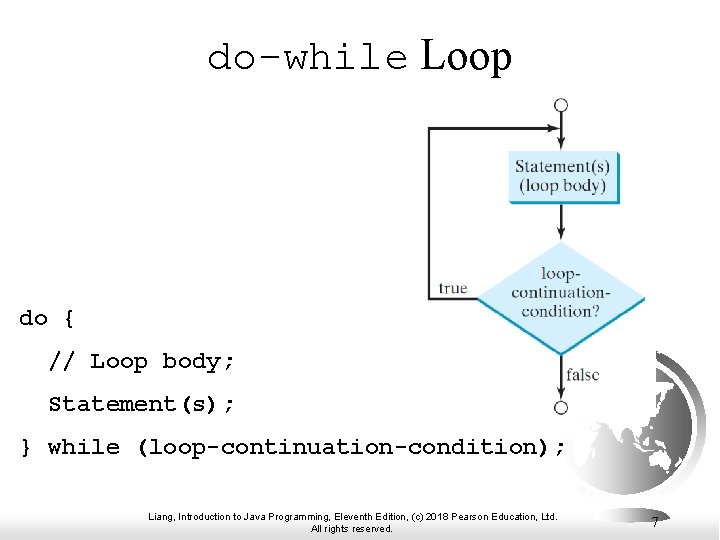 do-while Loop

Statement(s) (loop body)

loop-continuation-condition?

true

false

do {

// Loop body;

Statement(s);

} while (loop-continuation-condition);

Liang, Introduction to Java Programming, Eleventh Edition, (c) 2018 Pearson Education, Ltd. All rights reserved.

7